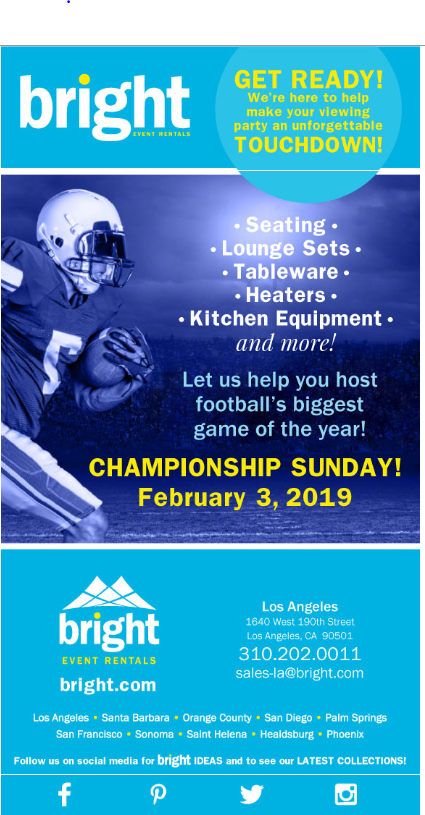 bright
EVENT RENTALS

GET READY!
We're here to help make your viewing party an unforgettable
TOUCHDOWN!

• Seating •
• Lounge Sets •
• Tableware •
• Heaters •
• Kitchen Equipment •
and more!

Let us help you host football's biggest game of the year!

CHAMPIONSHIP SUNDAY!
February 3, 2019

bright
EVENT RENTALS
bright.com

Los Angeles
1640 West 190th Street
Los Angeles, CA 90501
310.202.0011
sales-la@bright.com

Los Angeles • Santa Barbara • Orange County • San Diego • Palm Springs
San Francisco • Sonoma • Saint Helena • Healdsburg • Phoenix

Follow us on social media for bright IDEAS and to see our LATEST COLLECTIONS!